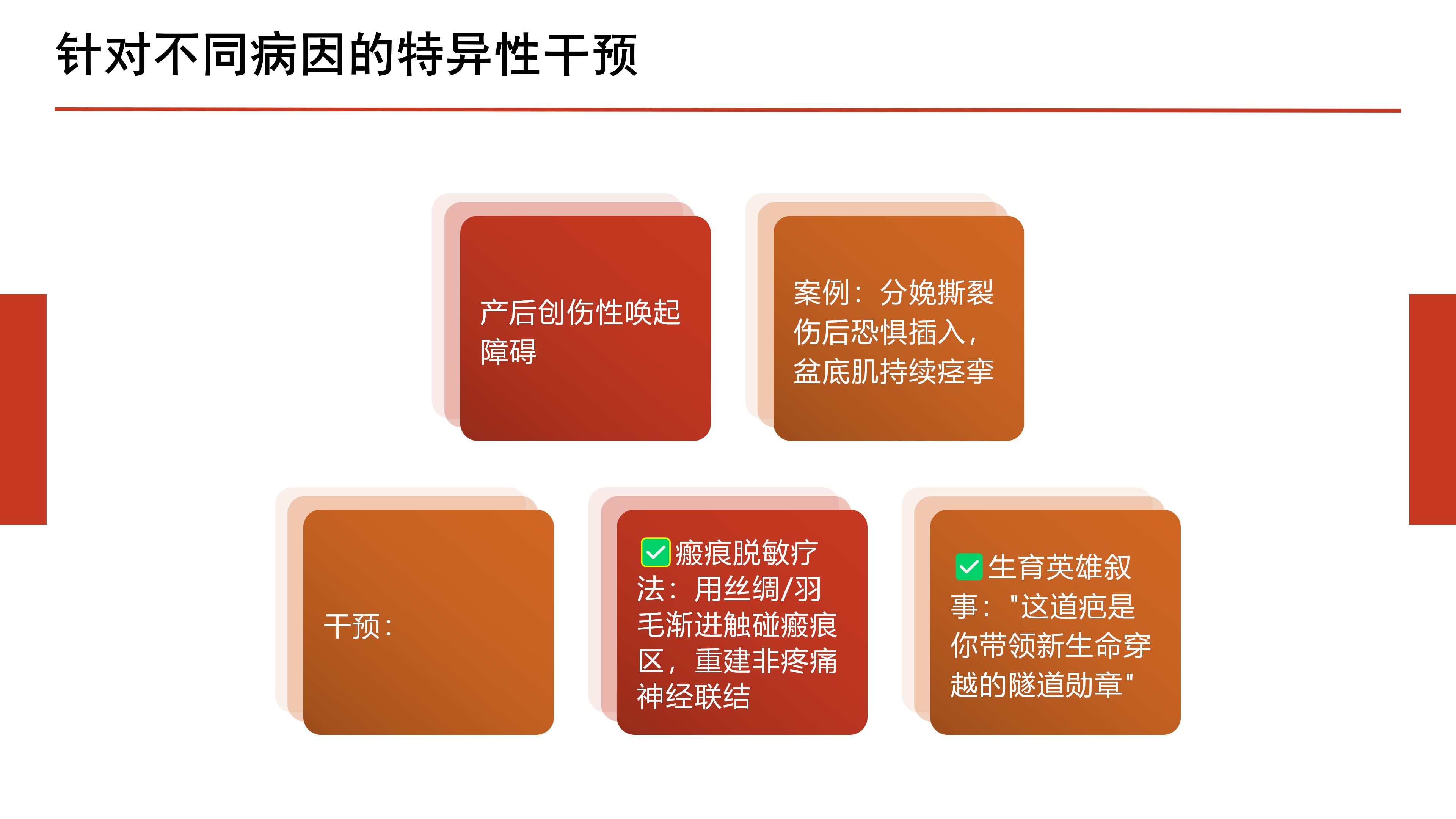 针对不同病因的特异性干预

产后创伤性唤起障碍

案例：分娩撕裂伤后恐惧插入，盆底肌持续痉挛

干预：

✅瘢痕脱敏疗法：用丝绸/羽毛渐进触碰瘢痕区，重建非疼痛神经联结

✅生育英雄叙事："这道疤是你带领新生命穿越的隧道勋章"